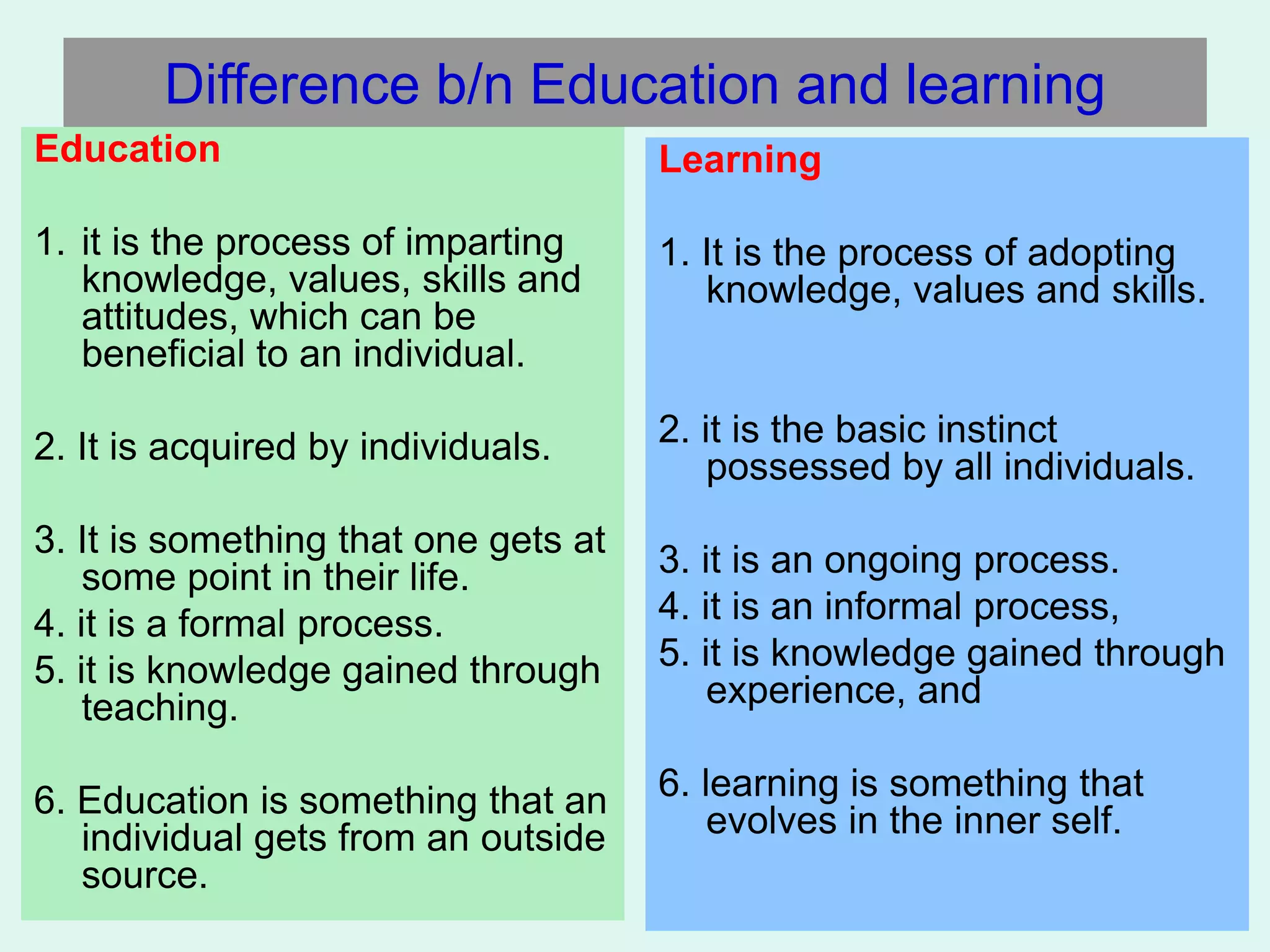 Difference b/n Education and learning

Education

1. it is the process of imparting knowledge, values, skills and attitudes, which can be beneficial to an individual.

2. It is acquired by individuals.

3. It is something that one gets at some point in their life.

4. it is a formal process.

5. it is knowledge gained through teaching.

6. Education is something that an individual gets from an outside source.

Learning

1. It is the process of adopting knowledge, values and skills.

2. it is the basic instinct possessed by all individuals.

3. it is an ongoing process.

4. it is an informal process,

5. it is knowledge gained through experience, and

6. learning is something that evolves in the inner self.